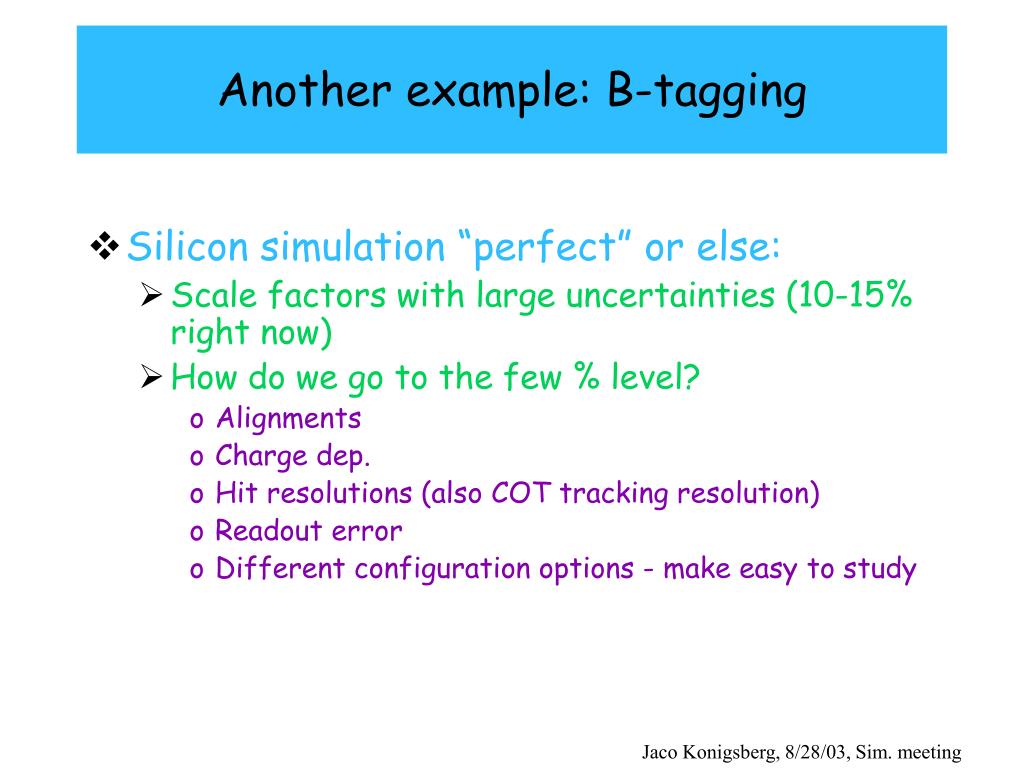 Another example: B-tagging

❖ Silicon simulation “perfect” or else:

➢ Scale factors with large uncertainties (10-15% right now)

➢ How do we go to the few % level?

o Alignments
o Charge dep.
o Hit resolutions (also COT tracking resolution)
o Readout error
o Different configuration options - make easy to study

Jaco Konigsberg, 8/28/03, Sim. meeting